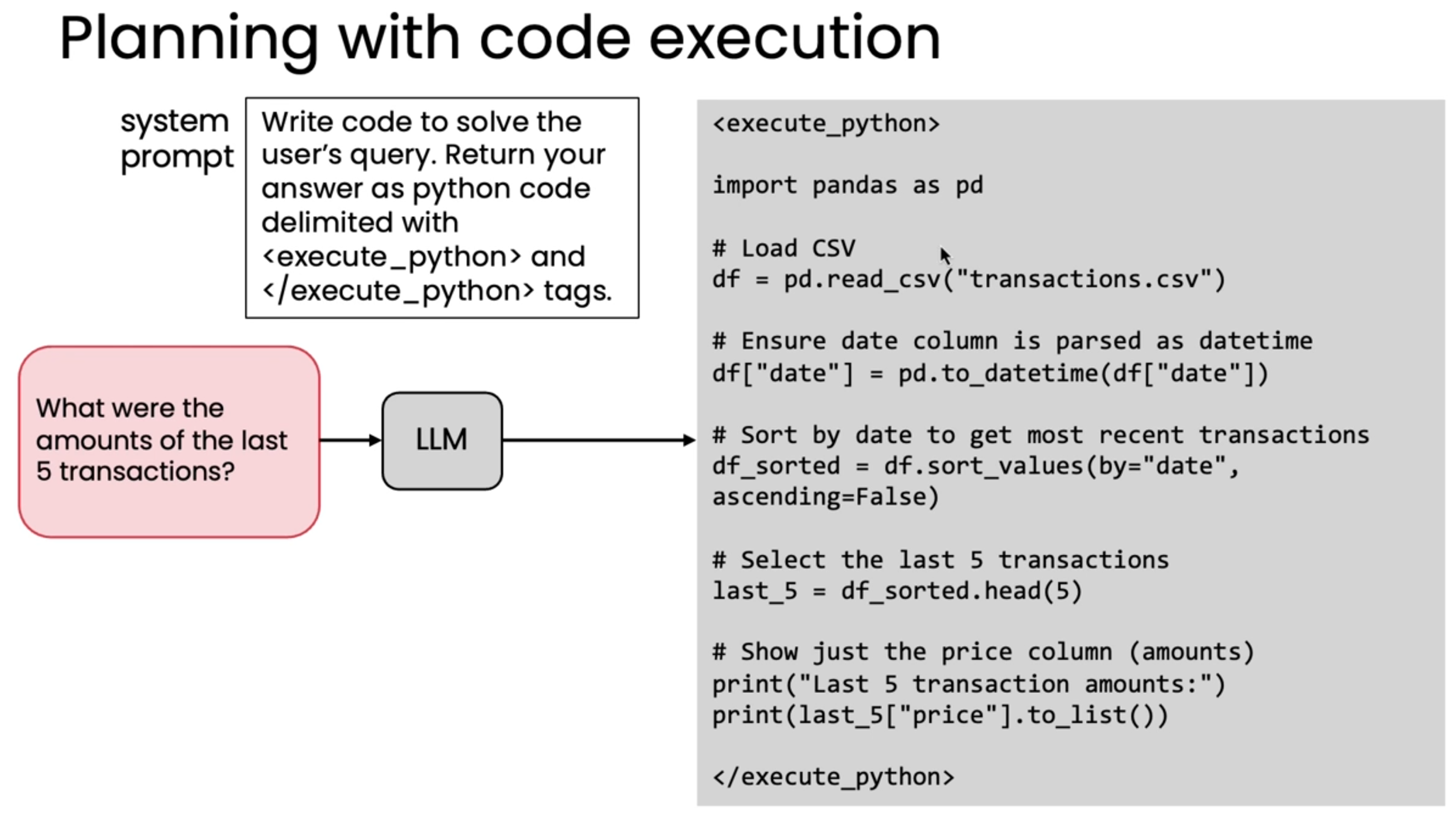 Planning with code execution

system prompt

Write code to solve the user's query. Return your answer as python code delimited with <execute_python> and </execute_python> tags.

What were the amounts of the last 5 transactions?

LLM

<execute_python>

import pandas as pd

# Load CSV
df = pd.read_csv("transactions.csv")

# Ensure date column is parsed as datetime
df["date"] = pd.to_datetime(df["date"])

# Sort by date to get most recent transactions
df_sorted = df.sort_values(by="date", ascending=False)

# Select the last 5 transactions
last_5 = df_sorted.head(5)

# Show just the price column (amounts)
print("Last 5 transaction amounts:")
print(last_5["price"].to_list())

</execute_python>